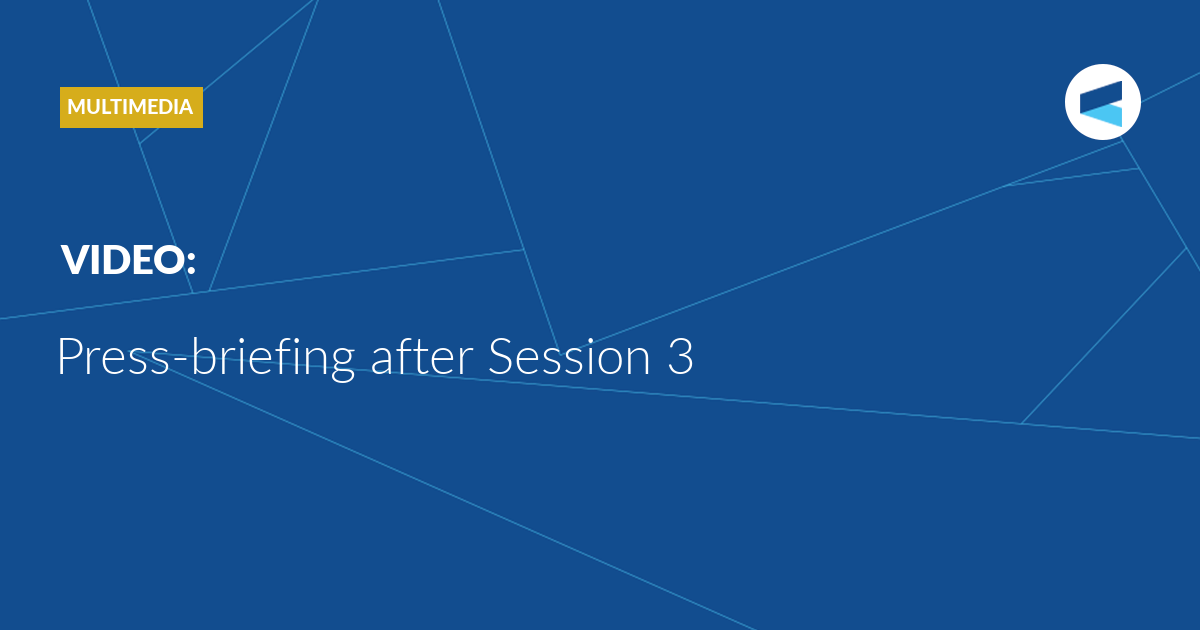 MULTIMEDIA

VIDEO:

Press-briefing after Session 3